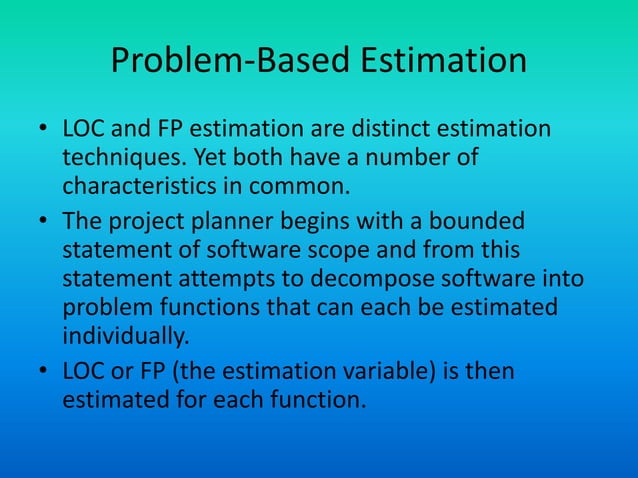 Problem-Based Estimation

• LOC and FP estimation are distinct estimation techniques. Yet both have a number of characteristics in common.
• The project planner begins with a bounded statement of software scope and from this statement attempts to decompose software into problem functions that can each be estimated individually.
• LOC or FP (the estimation variable) is then estimated for each function.